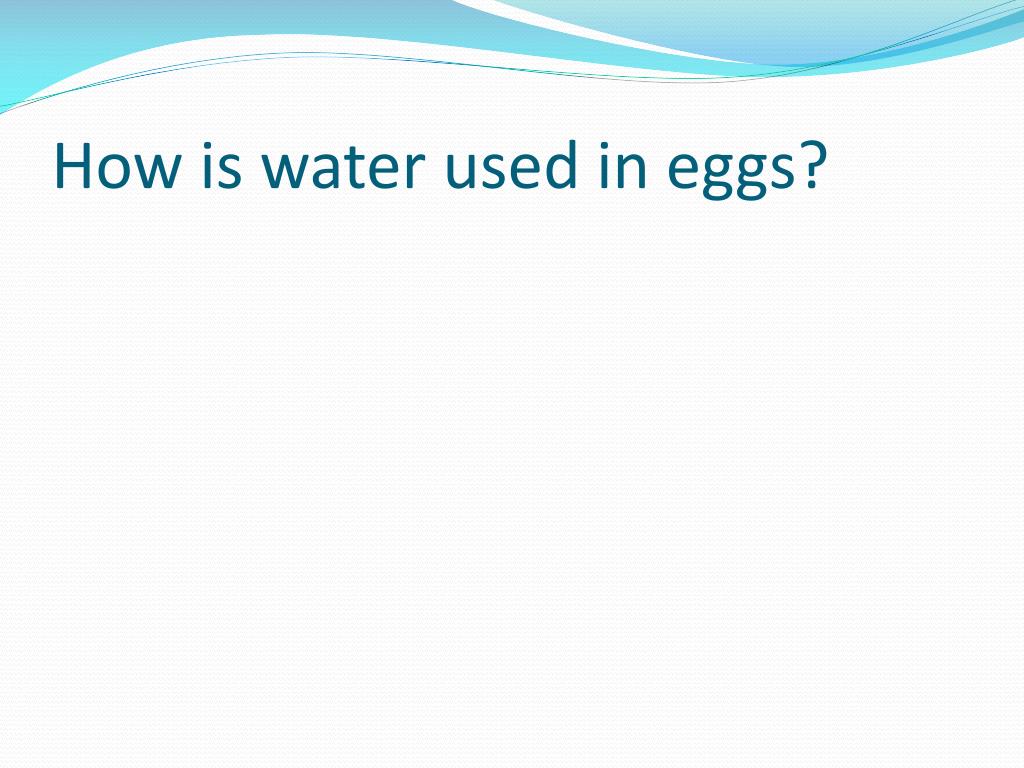 How is water used in eggs?